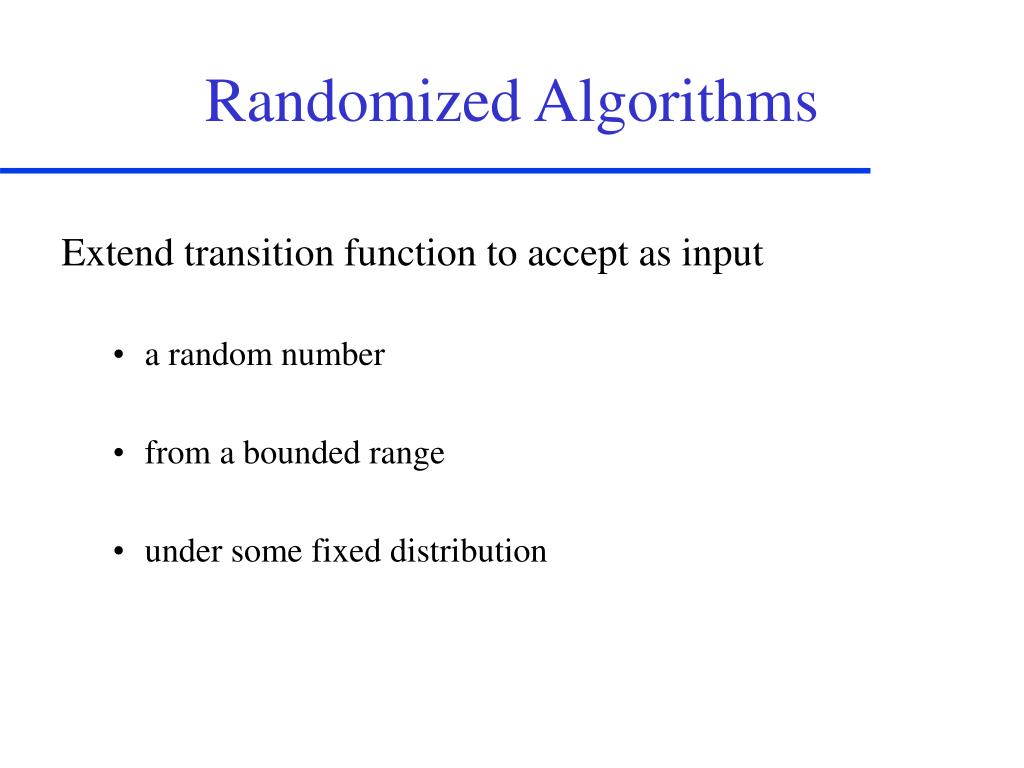 Randomized Algorithms

Extend transition function to accept as input

• a random number

• from a bounded range

• under some fixed distribution